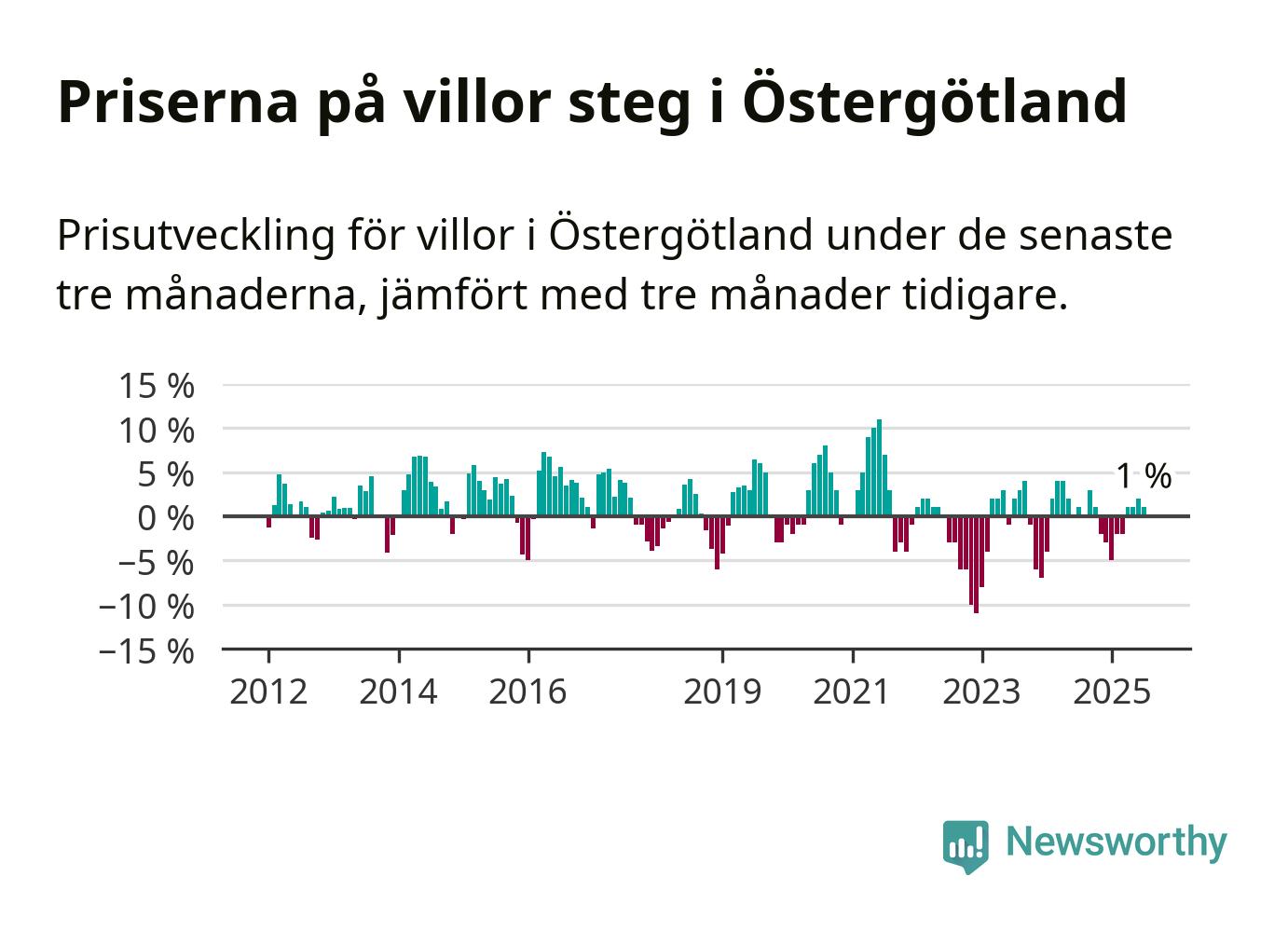 Priserna på villor steg i Östergötland

Prisutveckling för villor i Östergötland under de senaste tre månaderna, jämfört med tre månader tidigare.

15 %
10 %
5 %
0 %
−5 %
−10 %
−15 %

1 %

2012
2014
2016
2019
2021
2023
2025

Newsworthy